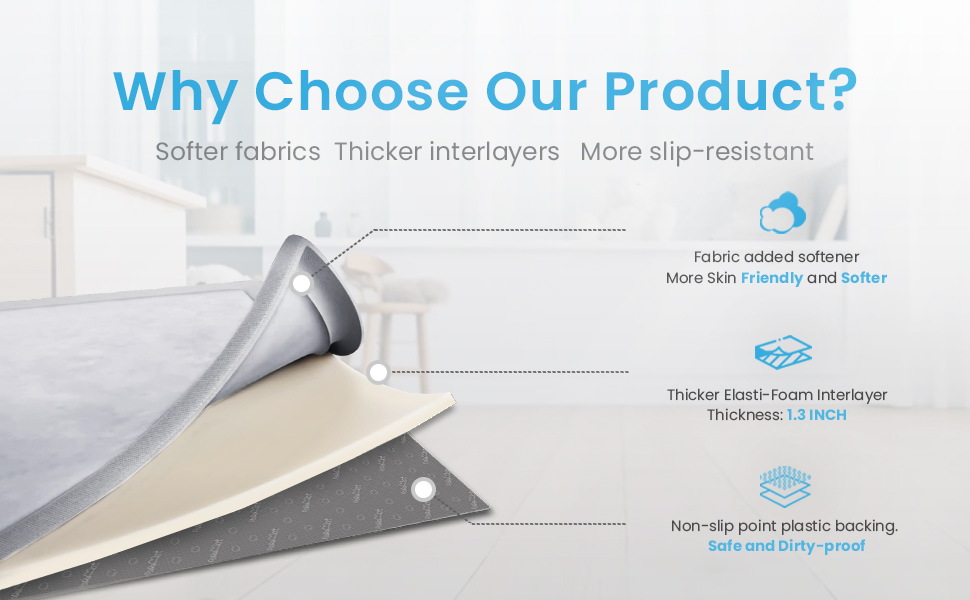 Why Choose Our Product?

Softer fabrics Thicker interlayers More slip-resistant

Fabric added softener
More Skin Friendly and Softer

Thicker Elasti-Foam Interlayer
Thickness: 1.3 INCH

Non-slip point plastic backing.
Safe and Dirty-proof